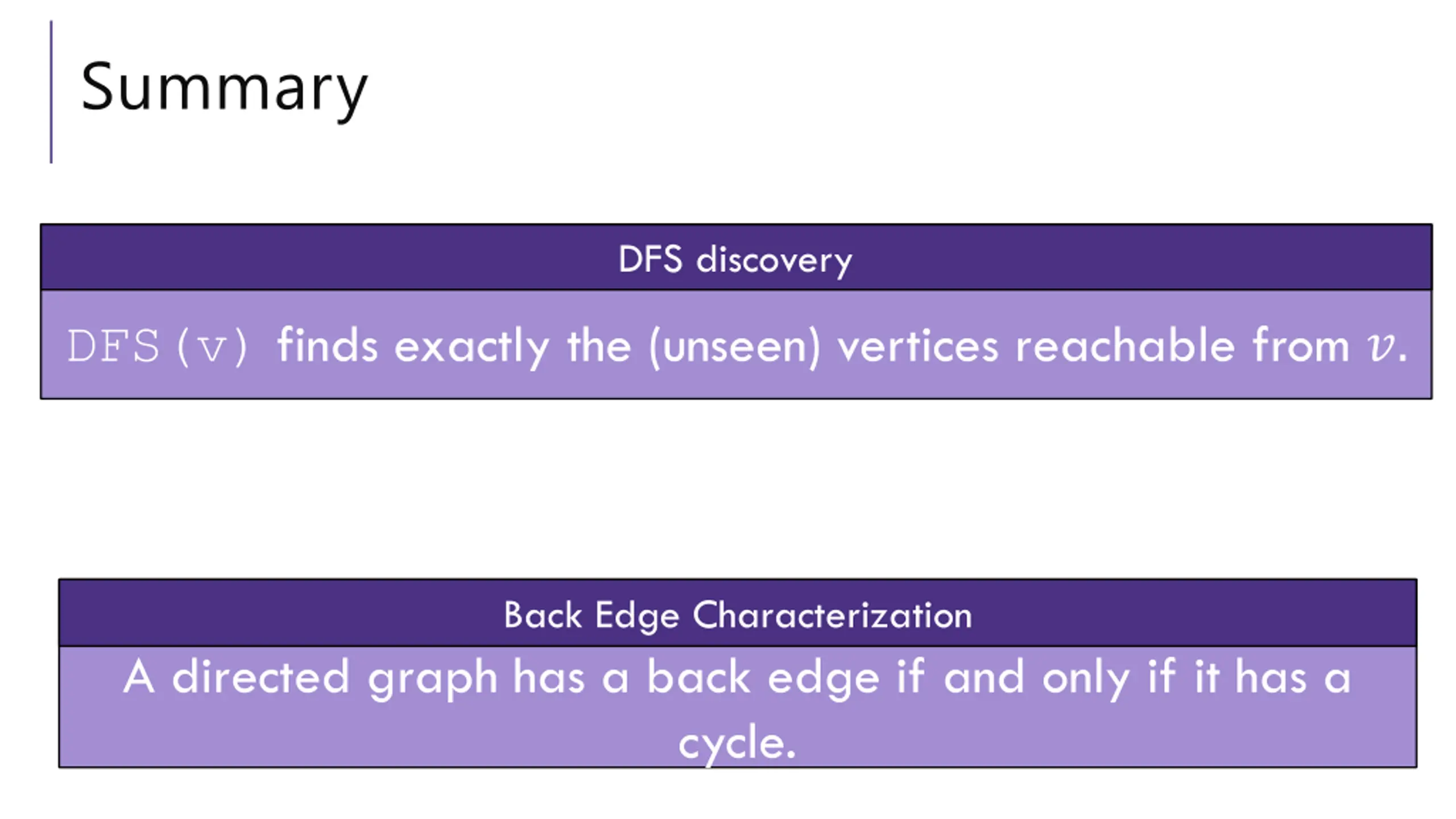 Summary

DFS discovery

DFS(v) finds exactly the (unseen) vertices reachable from $v$.

Back Edge Characterization

A directed graph has a back edge if and only if it has a cycle.